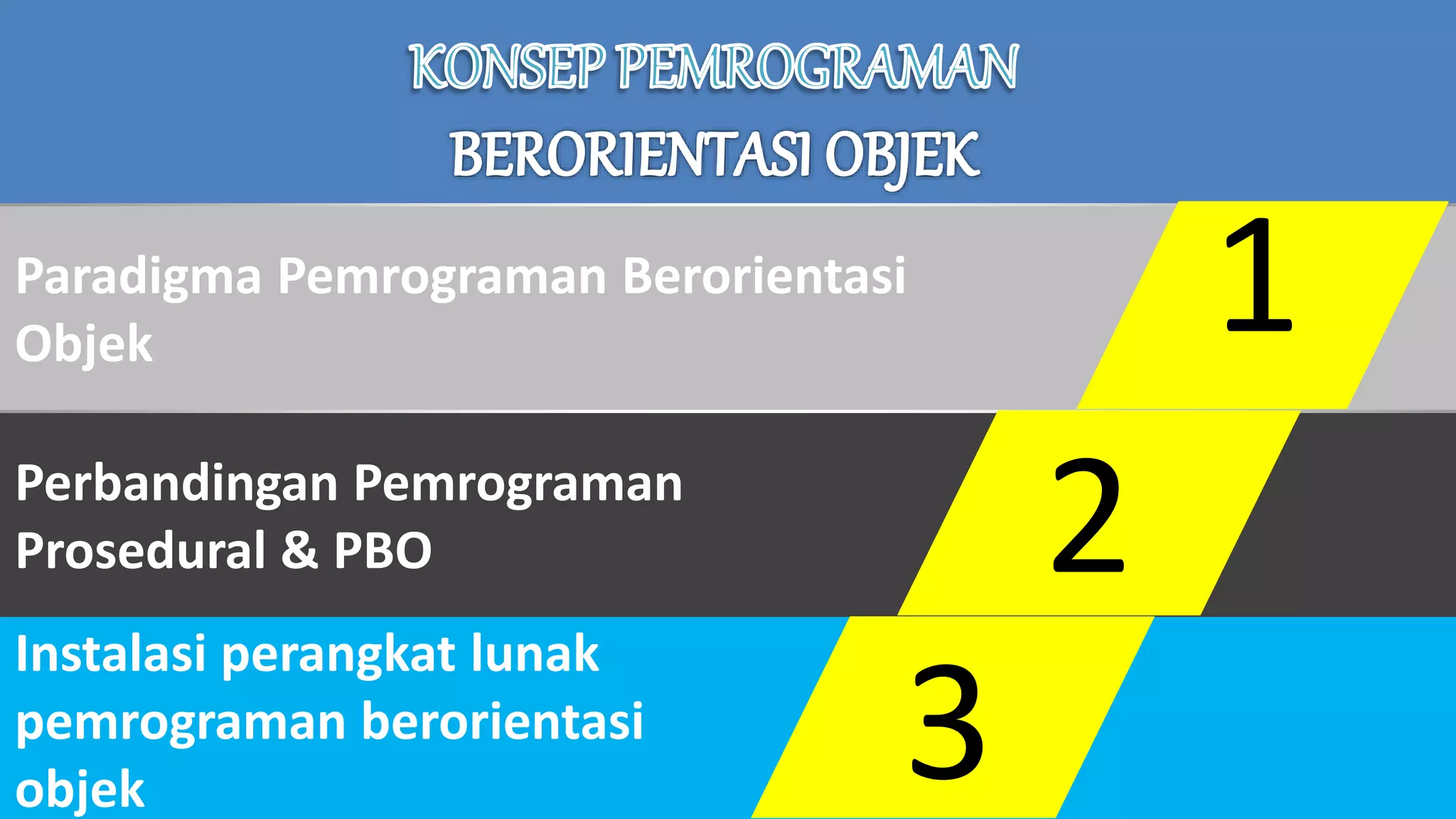 KONSEP PEMROGRAMAN
BERORIENTASI OBJEK

Paradigma Pemrograman Berorientasi Objek

1

Perbandingan Pemrograman Prosedural & PBO

2

Instalasi perangkat lunak pemrograman berorientasi objek

3